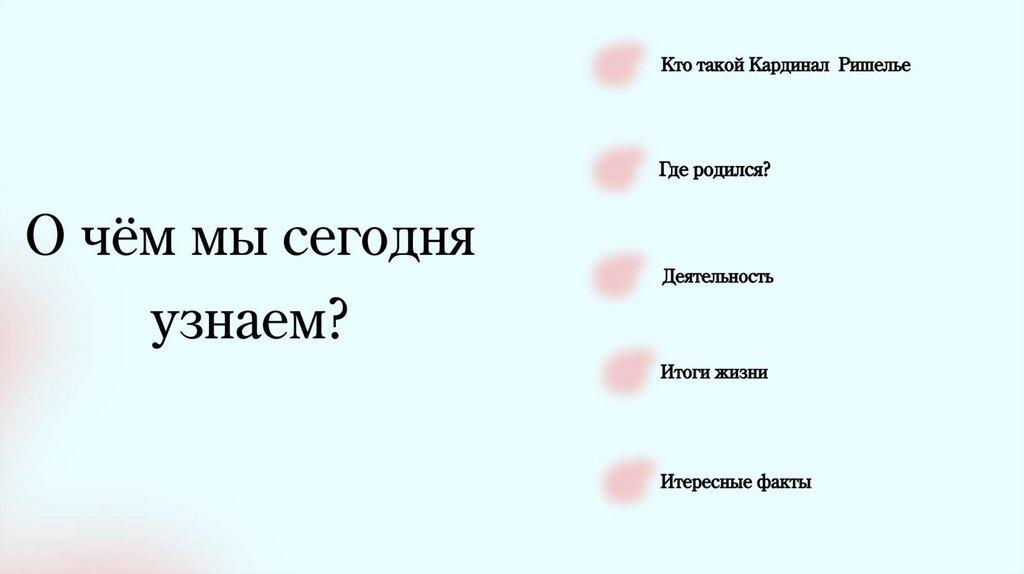 О чём мы сегодня узнаем?

Кто такой Кардинал Ришелье

Где родился?

Деятельность

Итоги жизни

Итересные факты